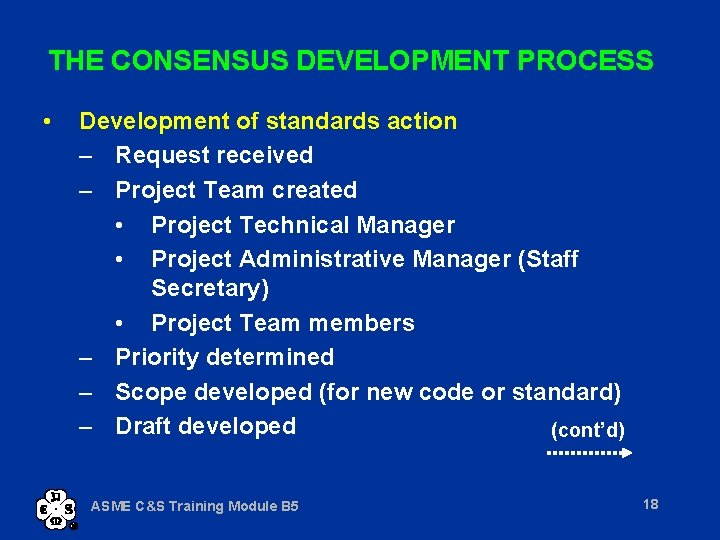 THE CONSENSUS DEVELOPMENT PROCESS

• Development of standards action
– Request received
– Project Team created
• Project Technical Manager
• Project Administrative Manager (Staff Secretary)
• Project Team members
– Priority determined
– Scope developed (for new code or standard)
– Draft developed

(cont'd)

ASME C&S Training Module B5

18